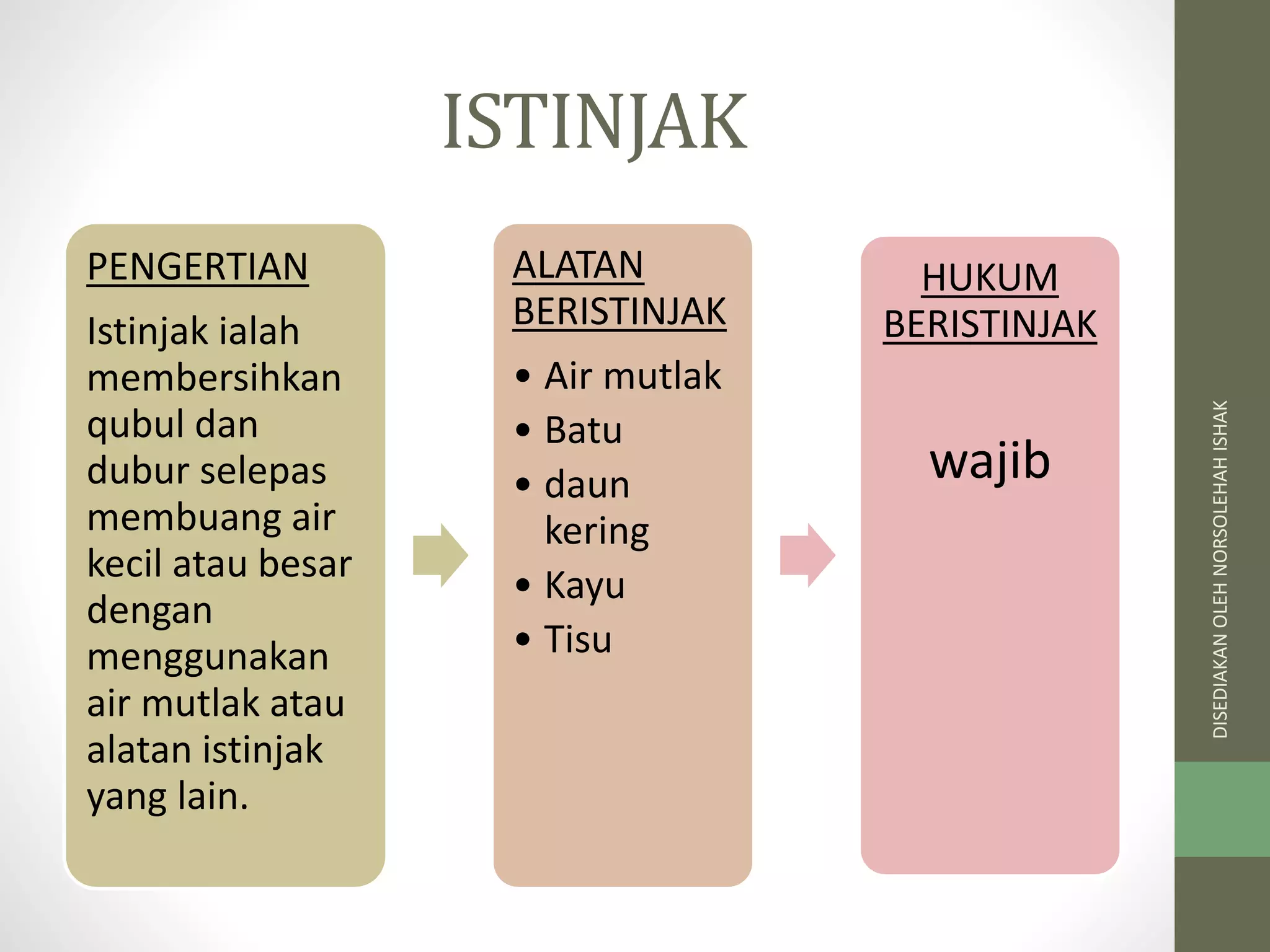 ISTINJAK

PENGERTIAN

Istinjak ialah membersihkan qubul dan dubur selepas membuang air kecil atau besar dengan menggunakan air mutlak atau alatan istinjak yang lain.

ALATAN BERISTINJAK

• Air mutlak
• Batu
• daun kering
• Kayu
• Tisu

HUKUM BERISTINJAK

wajib

DISEDIAKAN OLEH NORSOLEHAH ISHAK